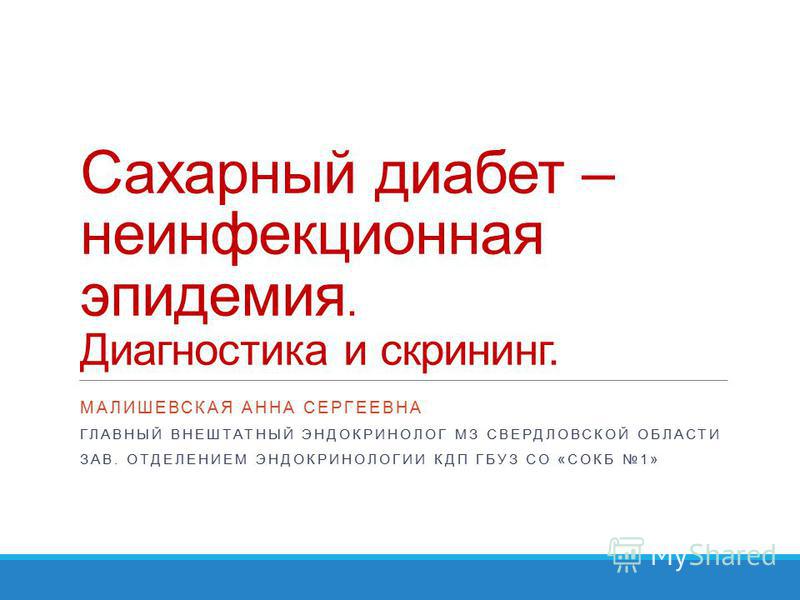 Сахарный диабет – неинфекционная эпидемия. Диагностика и скрининг.

МАЛИШЕВСКАЯ АННА СЕРГЕЕВНА

ГЛАВНЫЙ ВНЕШТАТНЫЙ ЭНДОКРИНОЛОГ МЗ СВЕРДЛОВСКОЙ ОБЛАСТИ

ЗАВ. ОТДЕЛЕНИЕМ ЭНДОКРИНОЛОГИИ КДП ГБУЗ СО «СОКБ №1»

MyShared